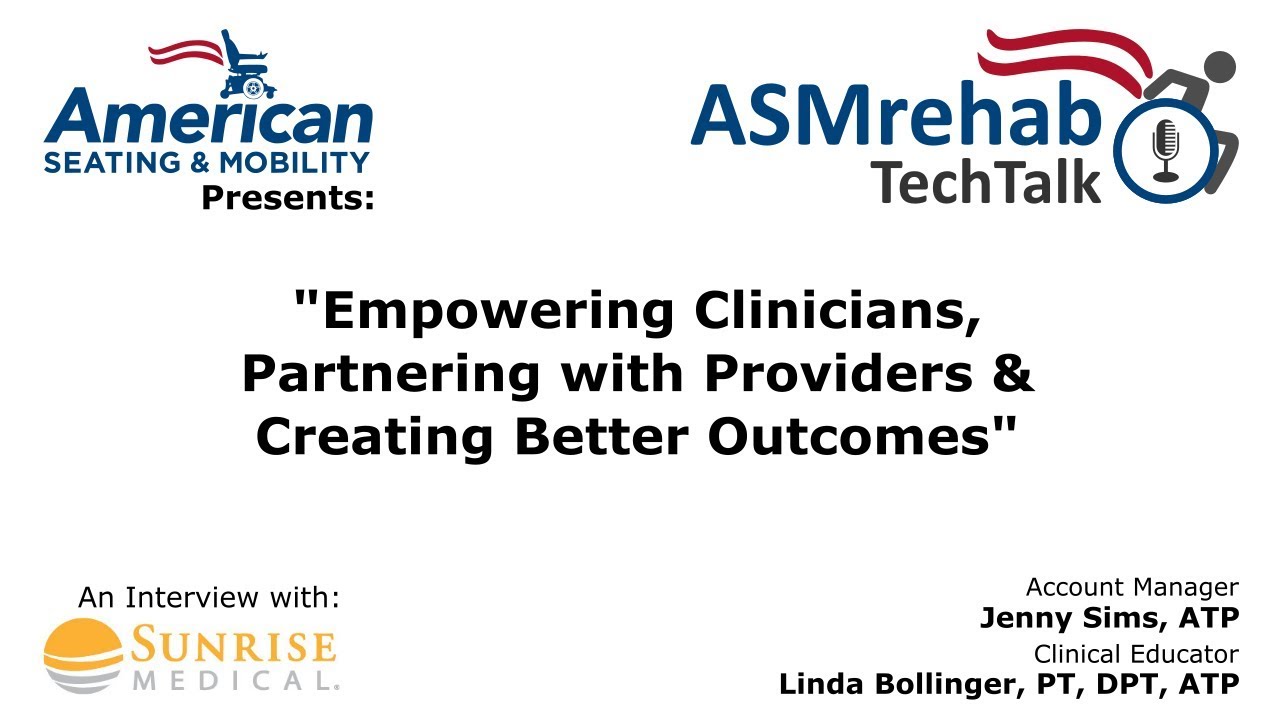 American
SEATING & MOBILITY
Presents:

ASMrehab
TechTalk

"Empowering Clinicians, Partnering with Providers & Creating Better Outcomes"

An Interview with:
SUNRISE
MEDICAL.

Account Manager
Jenny Sims, ATP
Clinical Educator
Linda Bollinger, PT, DPT, ATP